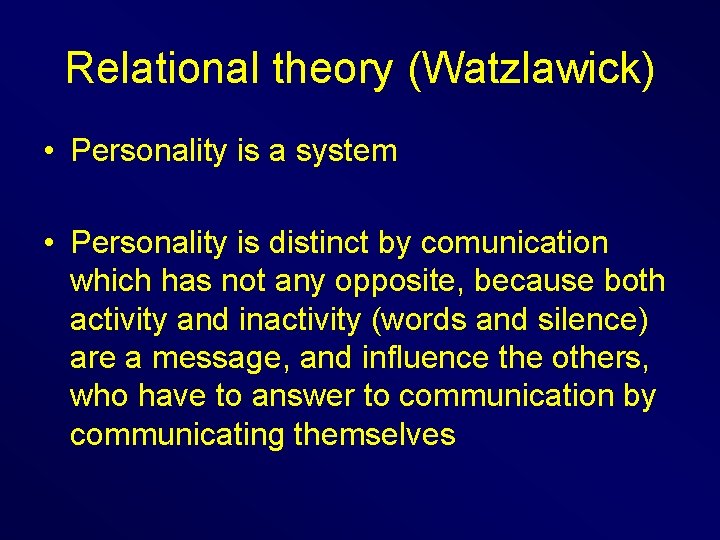 Relational theory (Watzlawick)

• Personality is a system

• Personality is distinct by comunication which has not any opposite, because both activity and inactivity (words and silence) are a message, and influence the others, who have to answer to communication by communicating themselves